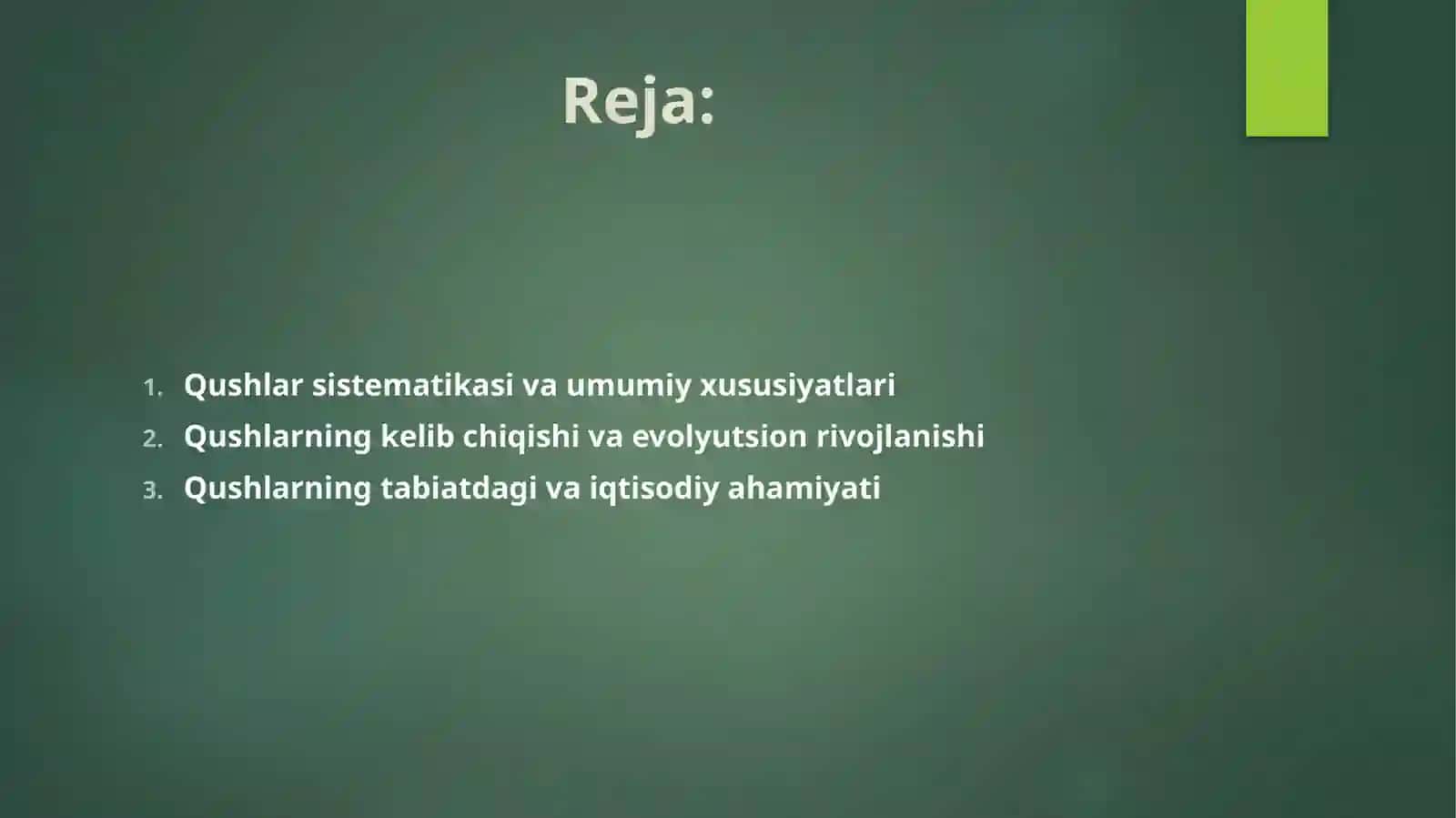 Reja:

1. Qushlar sistematikasi va umumiy xususiyatlari
2. Qushlarning kelib chiqishi va evolyutsion rivojlanishi
3. Qushlarning tabiatdagi va iqtisodiy ahamiyati